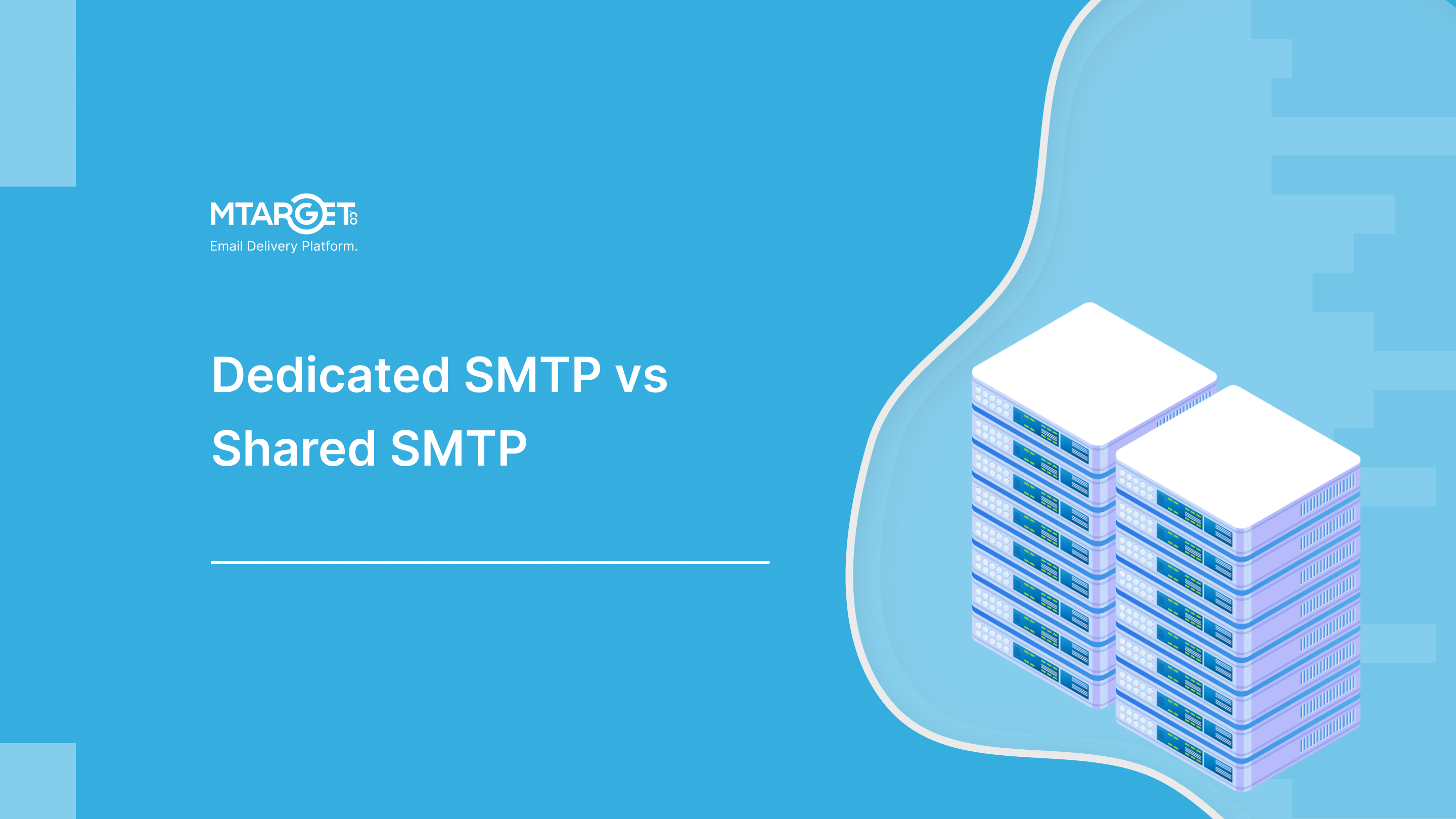 MTARGET.co
Email Delivery Platform.

Dedicated SMTP vs Shared SMTP